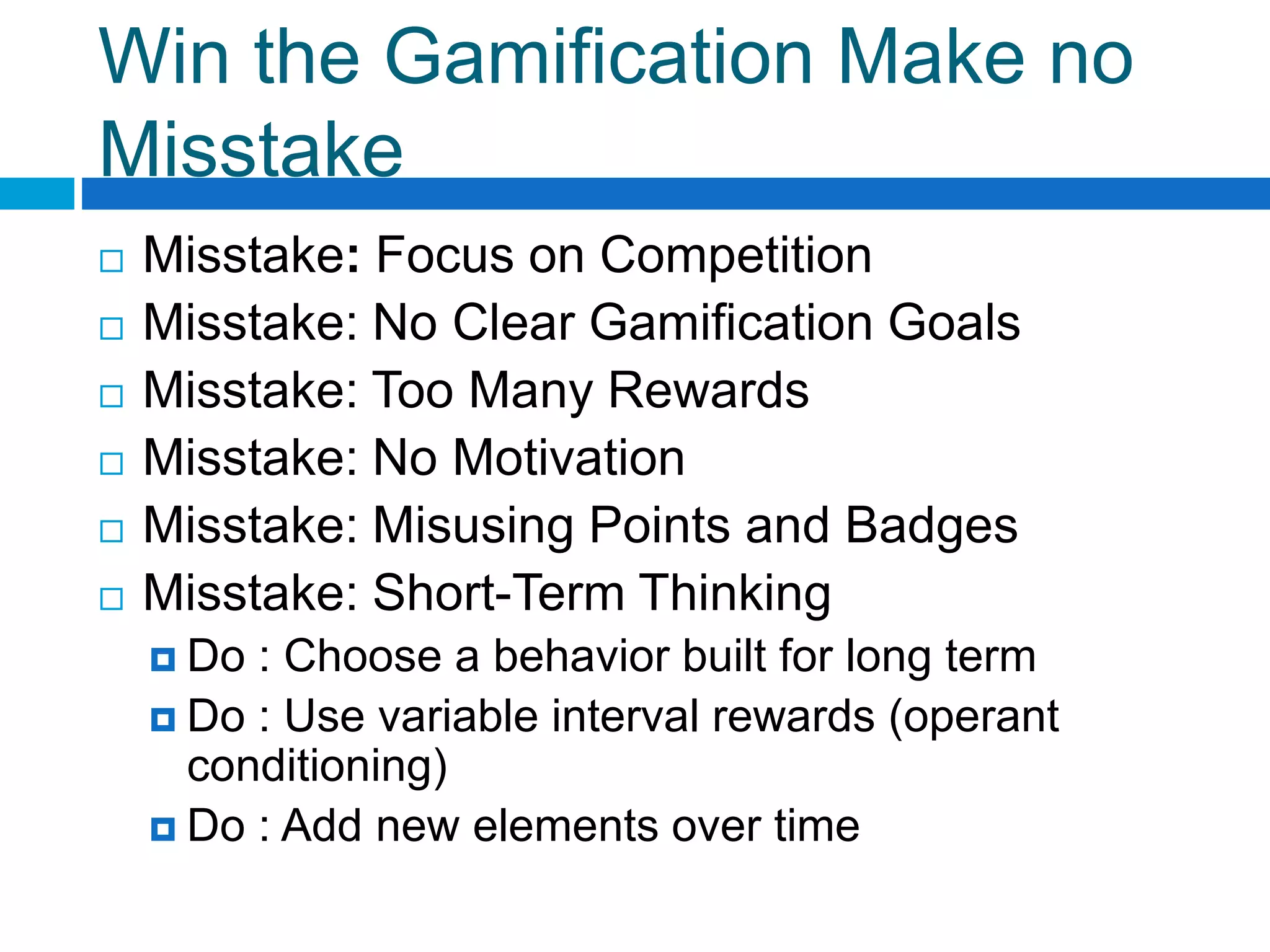 Win the Gamification Make no Misstake

Misstake: Focus on Competition
Misstake: No Clear Gamification Goals
Misstake: Too Many Rewards
Misstake: No Motivation
Misstake: Misusing Points and Badges
Misstake: Short-Term Thinking
Do : Choose a behavior built for long term
Do : Use variable interval rewards (operant conditioning)
Do : Add new elements over time